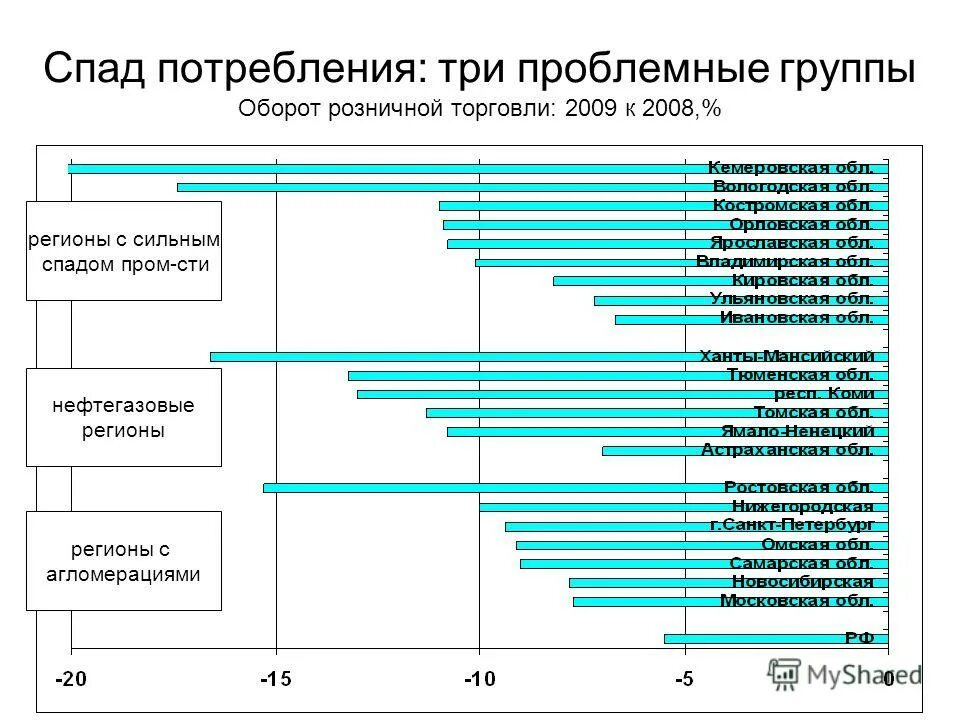 Спад потребления: три проблемные группы
Оборот розничной торговли: 2009 к 2008,%

регионы с сильным спадом пром-сти

нефтегазовые регионы

регионы с агломерациями

Кемеровская обл.
Вологодская обл.
Костромская обл.
Орловская обл.
Ярославская обл.
Владимирская обл.
Кировская обл.
Ульяновская обл.
Ивановская обл.
Ханты-Мансийский
Тюменская обл.
респ. Коми
Томская обл.
Ямало-Ненецкий
Астраханская обл.
Ростовская обл.
Нижегородская
г.Санкт-Петербург
Омская обл.
Самарская обл.
Новосибирская
Московская обл.
РФ

-20 -15 -10 -5 0

MyShared